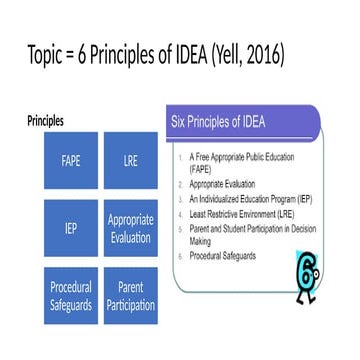 Topic = 6 Principles of IDEA (Yell, 2016)

Principles

FAPE

LRE

IEP

Appropriate Evaluation

Procedural Safeguards

Parent Participation

Six Principles of IDEA

1. A Free Appropriate Public Education (FAPE)
2. Appropriate Evaluation
3. An Individualized Education Program (IEP)
4. Least Restrictive Environment (LRE)
5. Parent and Student Participation in Decision Making
6. Procedural Safeguards

6